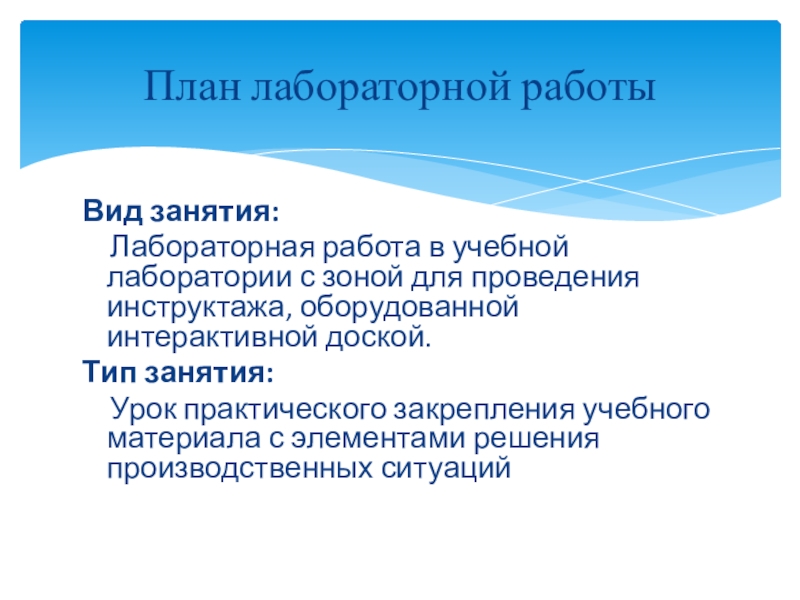 План лабораторной работы

Вид занятия:

Лабораторная работа в учебной лаборатории с зоной для проведения инструктажа, оборудованной интерактивной доской.

Тип занятия:

Урок практического закрепления учебного материала с элементами решения производственных ситуаций